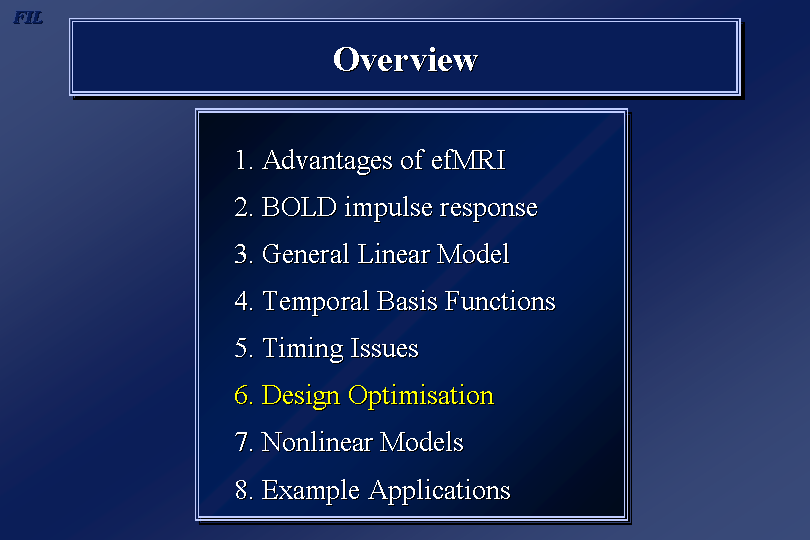 FIL

Overview

1. Advantages of efMRI
2. BOLD impulse response
3. General Linear Model
4. Temporal Basis Functions
5. Timing Issues
6. Design Optimisation
7. Nonlinear Models
8. Example Applications